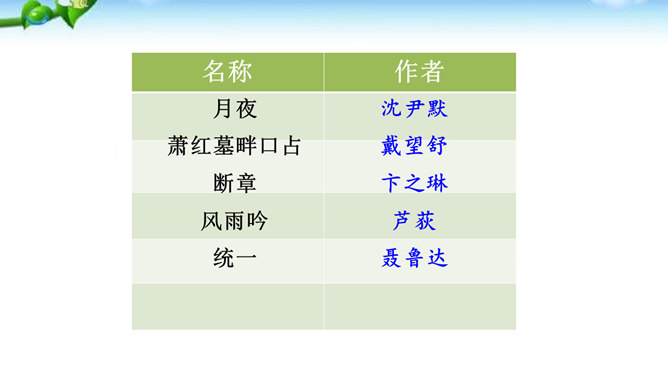 | 名称 | 作者 |
|---|---|
| 月夜 | 沈尹默 |
| 萧红墓畔口占 | 戴望舒 |
| 断章 | 卞之琳 |
| 风雨吟 | 芦荻 |
| 统一 | 聂鲁达 |
| | |